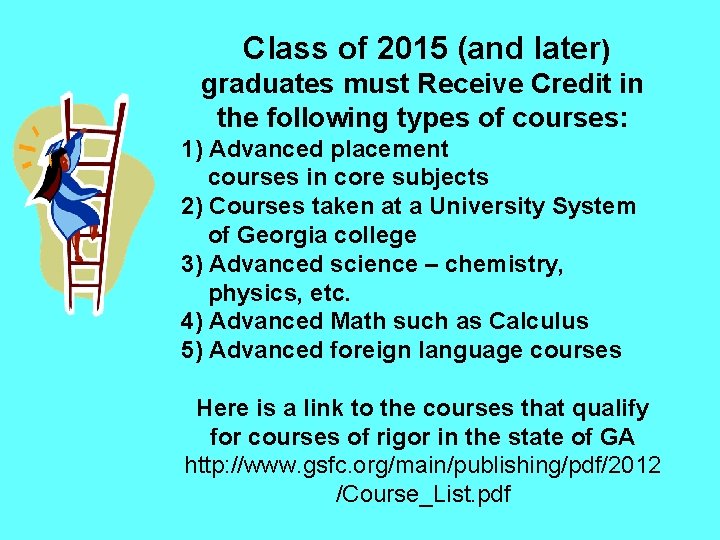 Class of 2015 (and later) graduates must Receive Credit in the following types of courses:

1) Advanced placement courses in core subjects
2) Courses taken at a University System of Georgia college
3) Advanced science – chemistry, physics, etc.
4) Advanced Math such as Calculus
5) Advanced foreign language courses

Here is a link to the courses that qualify for courses of rigor in the state of GA
http://www.gsfc.org/main/publishing/pdf/2012/Course_List.pdf